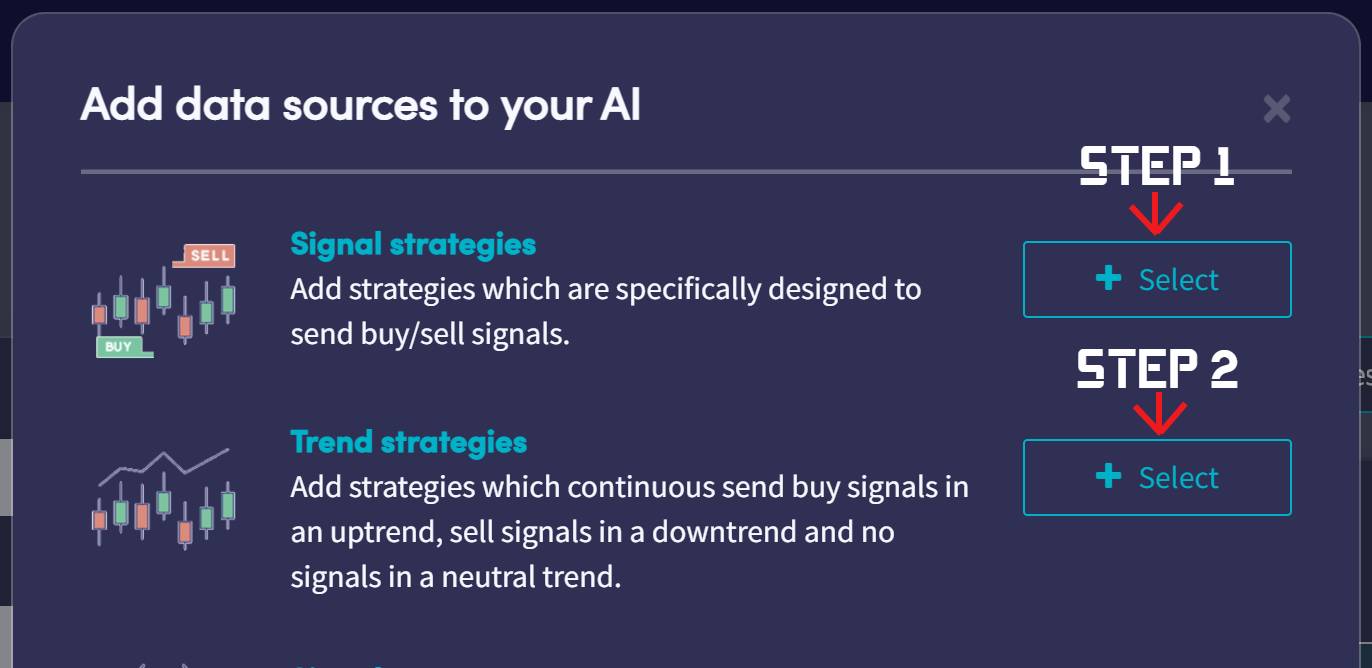 Add data sources to your AI

×

STEP 1

SELL

BUY

Signal strategies
Add strategies which are specifically designed to send buy/sell signals.

+ Select

STEP 2

Trend strategies
Add strategies which continuous send buy signals in an uptrend, sell signals in a downtrend and no signals in a neutral trend.

+ Select